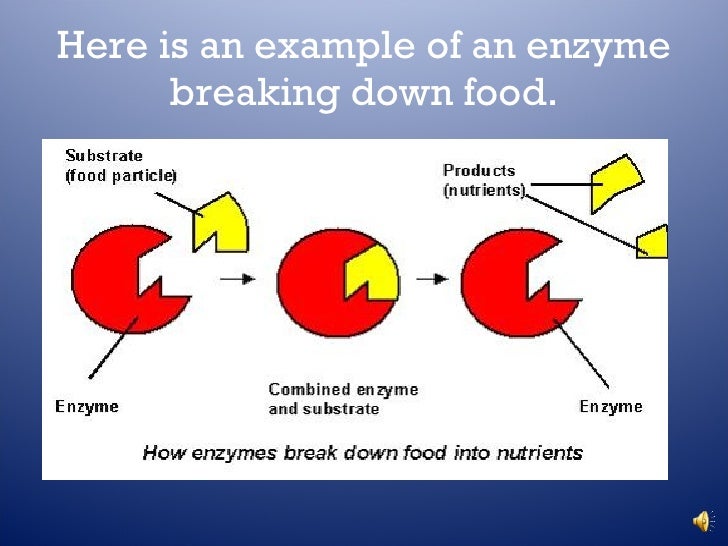 Here is an example of an enzyme breaking down food.

Substrate (food particle)

Products (nutrients)

Enzyme

Combined enzyme and substrate

Enzyme

How enzymes break down food into nutrients